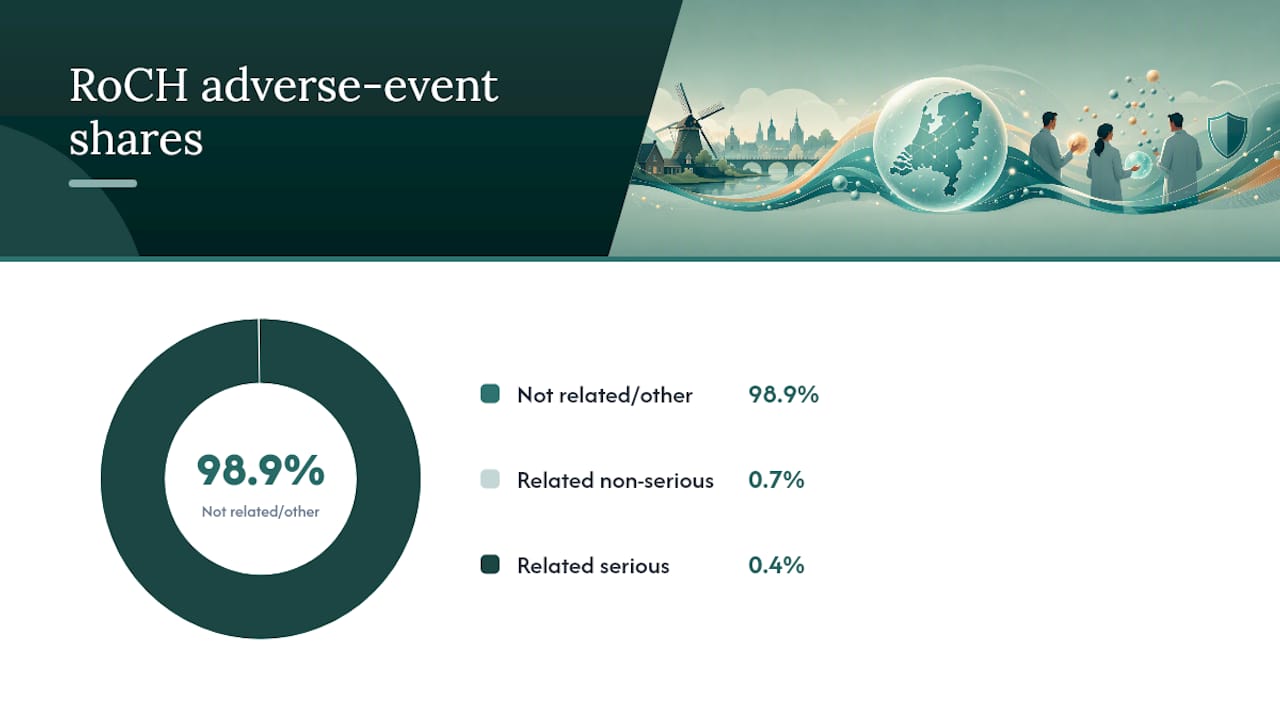 RoCH adverse-event shares

98.9%
Not related/other

Not related/other 98.9%

Related non-serious 0.7%

Related serious 0.4%